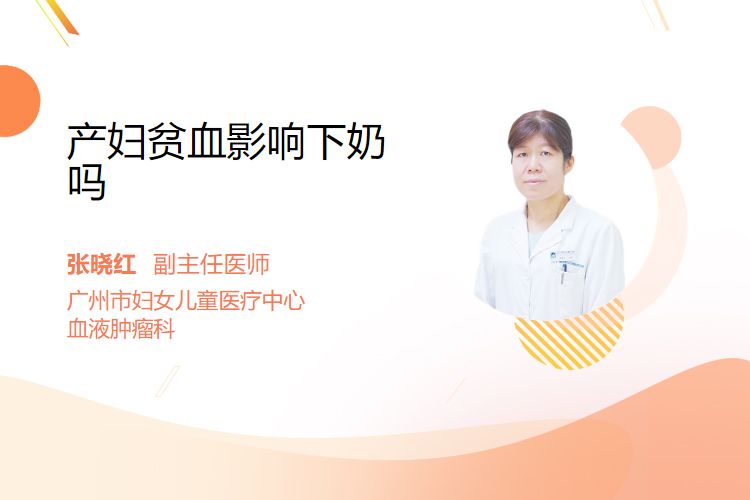 产妇贫血影响下奶吗

张晓红 副主任医师
广州市妇女儿童医疗中心
血液肿瘤科